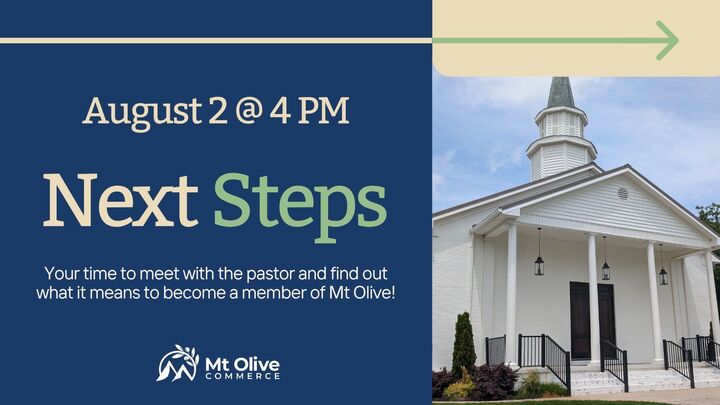 August 2 @ 4 PM

Next Steps

Your time to meet with the pastor and find out what it means to become a member of Mt Olive!

Mt Olive
COMMERCE